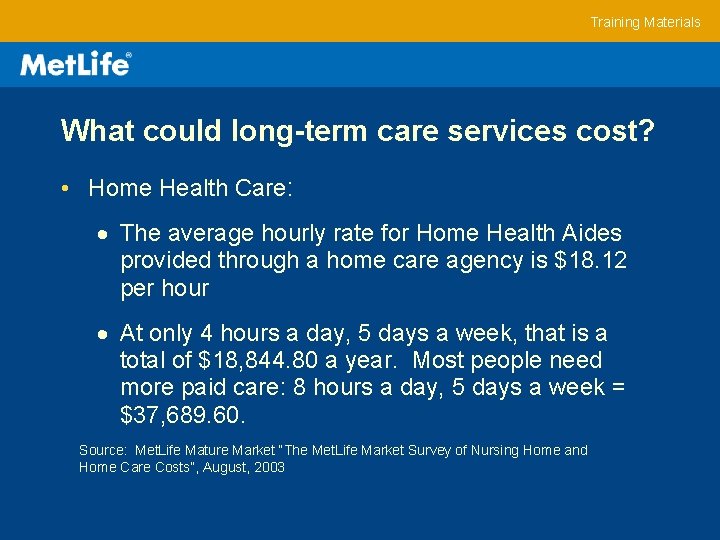 Training Materials

MetLife®

What could long-term care services cost?

• Home Health Care:

• The average hourly rate for Home Health Aides provided through a home care agency is \$18.12 per hour

• At only 4 hours a day, 5 days a week, that is a total of \$18,844.80 a year. Most people need more paid care: 8 hours a day, 5 days a week = \$37,689.60.

Source: MetLife Mature Market "The MetLife Market Survey of Nursing Home and Home Care Costs", August, 2003